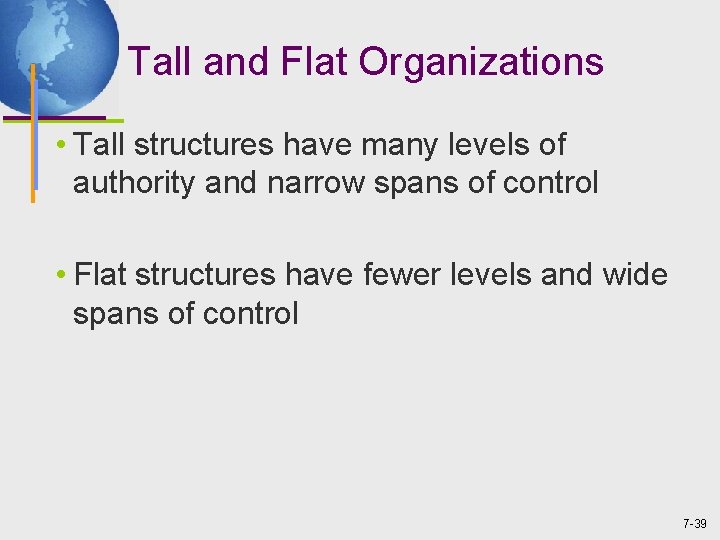 Tall and Flat Organizations

• Tall structures have many levels of authority and narrow spans of control

• Flat structures have fewer levels and wide spans of control

7-39